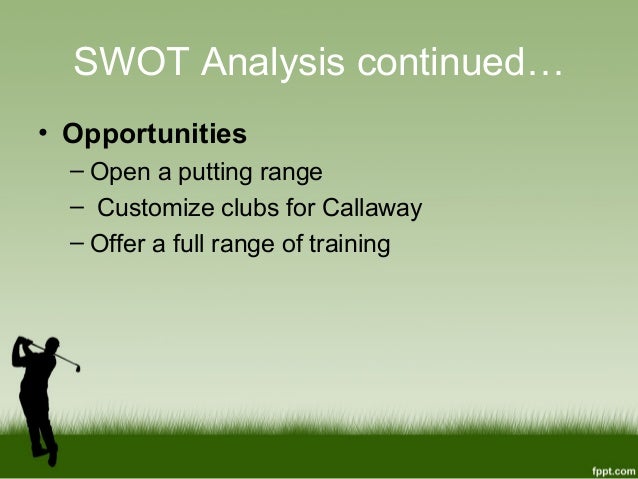 SWOT Analysis continued…

• Opportunities
– Open a putting range
– Customize clubs for Callaway
– Offer a full range of training

fppt.com